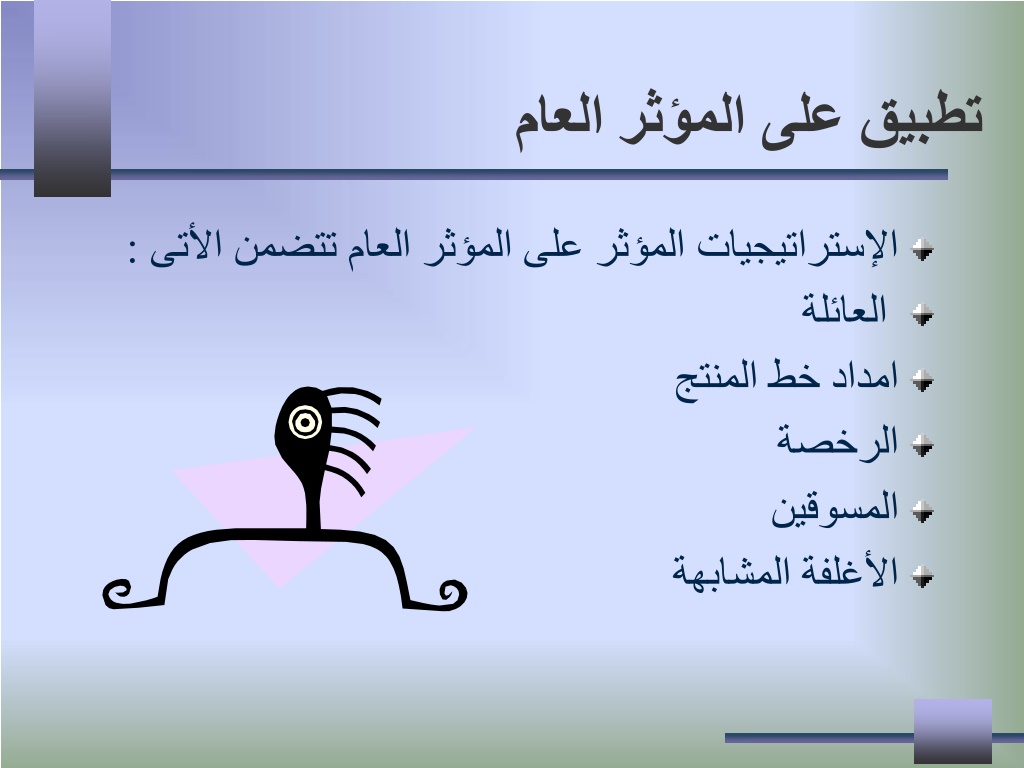 تطبيق على المؤثر العام

الإستراتيجيات المؤثر على المؤثر العام تتضمن الأتى :

العائلة

امداد خط المنتج

الرخصة

المسوقين

الأغلفة المشابهة